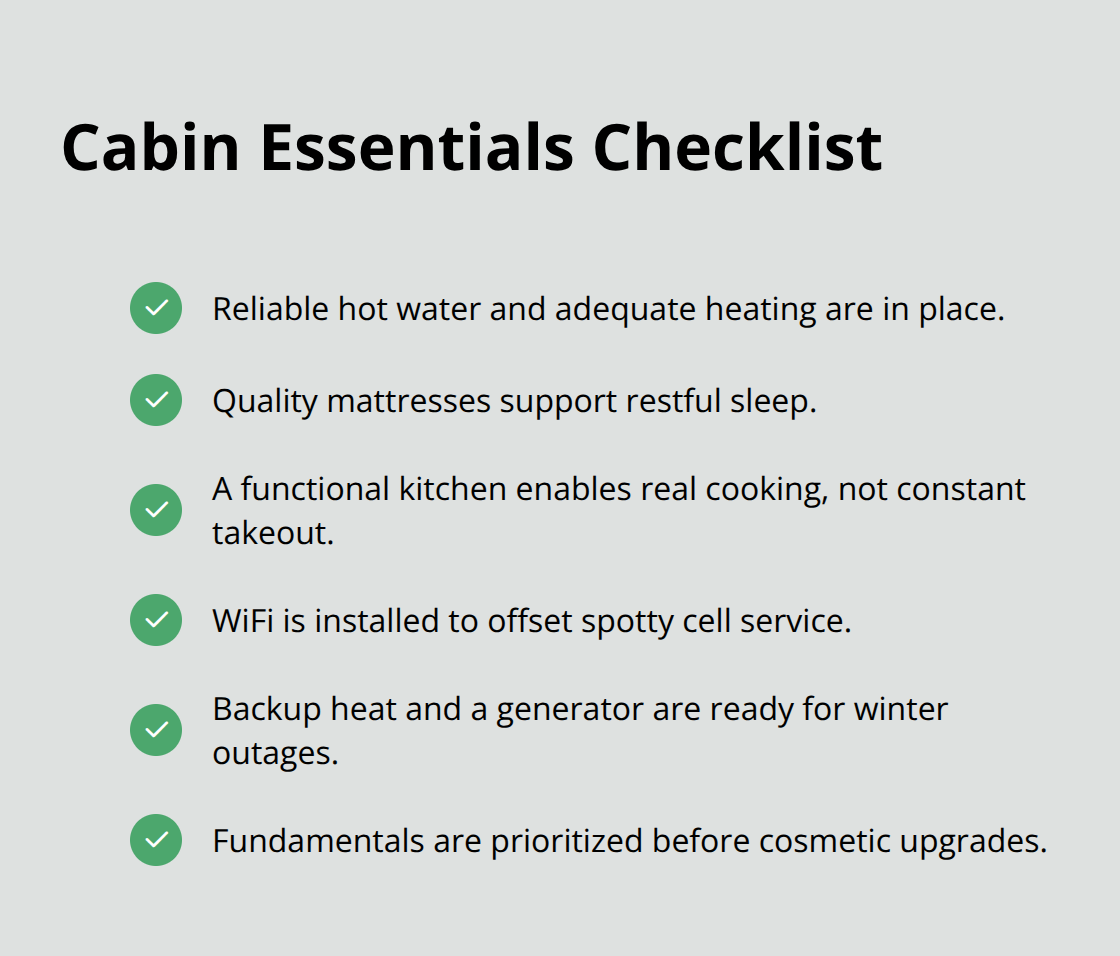 Cabin Essentials Checklist

Reliable hot water and adequate heating are in place.

Quality mattresses support restful sleep.

A functional kitchen enables real cooking, not constant takeout.

WiFi is installed to offset spotty cell service.

Backup heat and a generator are ready for winter outages.

Fundamentals are prioritized before cosmetic upgrades.